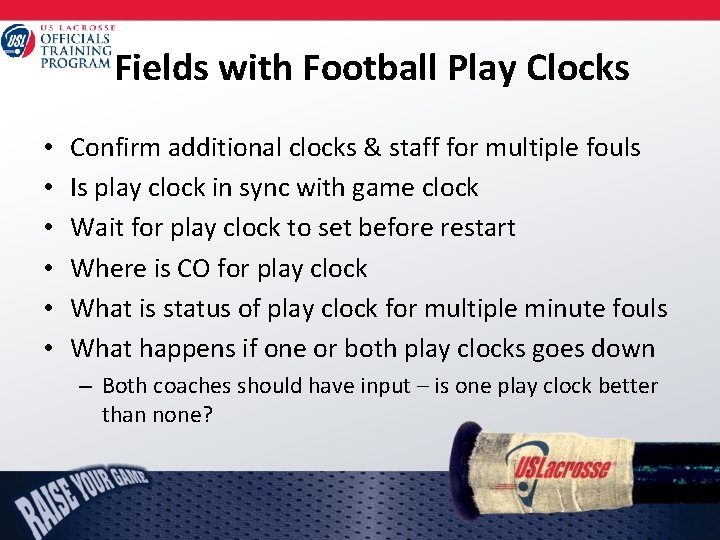 USL US LACROSSE OFFICIALS TRAINING PROGRAM

Fields with Football Play Clocks

• Confirm additional clocks & staff for multiple fouls
• Is play clock in sync with game clock
• Wait for play clock to set before restart
• Where is CO for play clock
• What is status of play clock for multiple minute fouls
• What happens if one or both play clocks goes down
– Both coaches should have input – is one play clock better than none?

RAISE YOUR GAME

USLacrosse